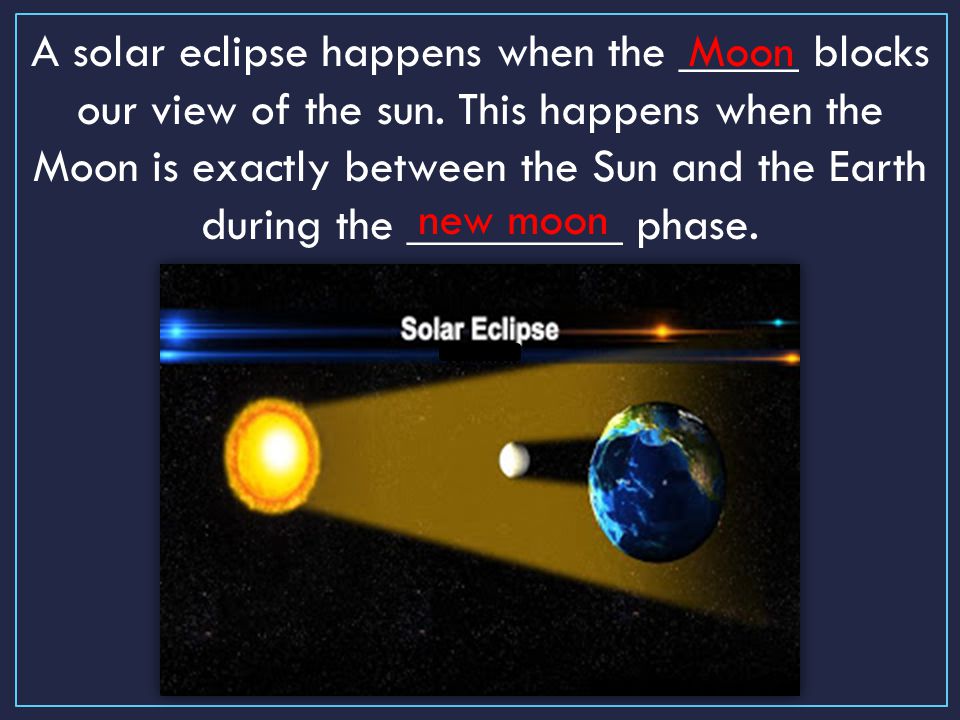 A solar eclipse happens when the Moon blocks our view of the sun. This happens when the Moon is exactly between the Sun and the Earth during the new moon phase.

Solar Eclipse